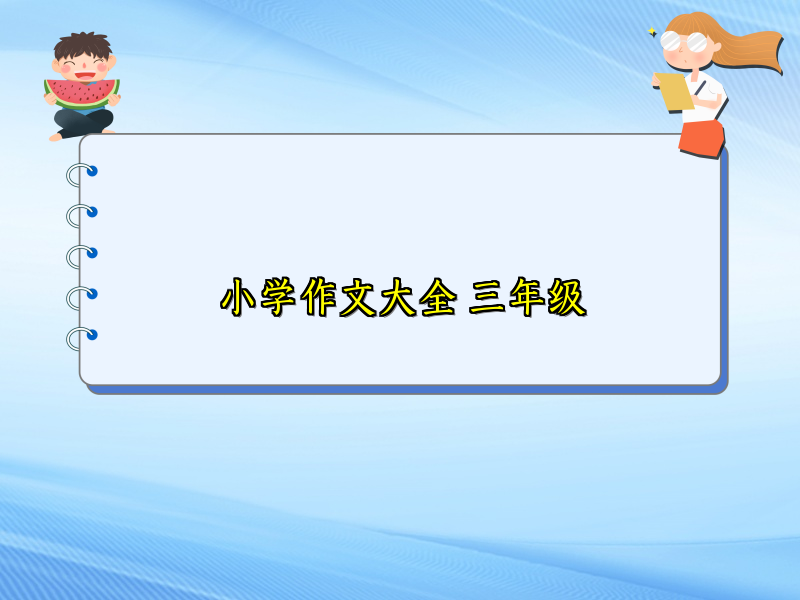 小学作文大全 三年级